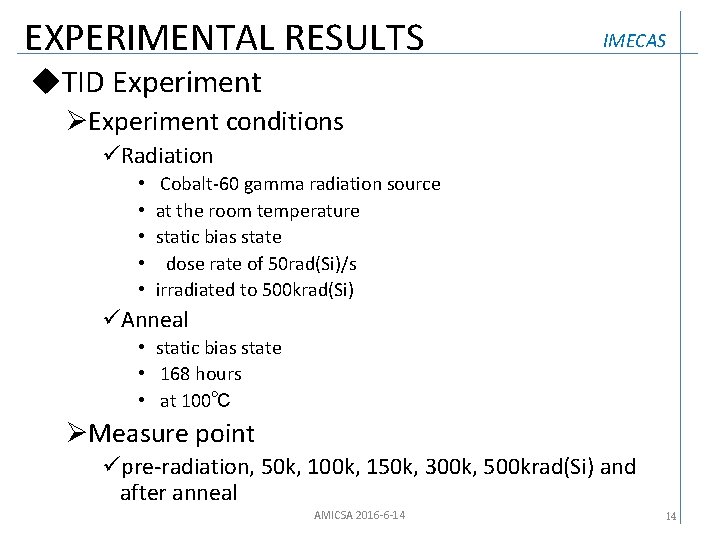 EXPERIMENTAL RESULTS

IMECAS

◆TID Experiment

➢Experiment conditions

✓Radiation

• Cobalt-60 gamma radiation source
• at the room temperature
• static bias state
• dose rate of 50rad(Si)/s
• irradiated to 500krad(Si)

✓Anneal

• static bias state
• 168 hours
• at 100℃

➢Measure point

✓pre-radiation, 50k, 100k, 150k, 300k, 500krad(Si) and after anneal

AMICSA 2016-6-14

14